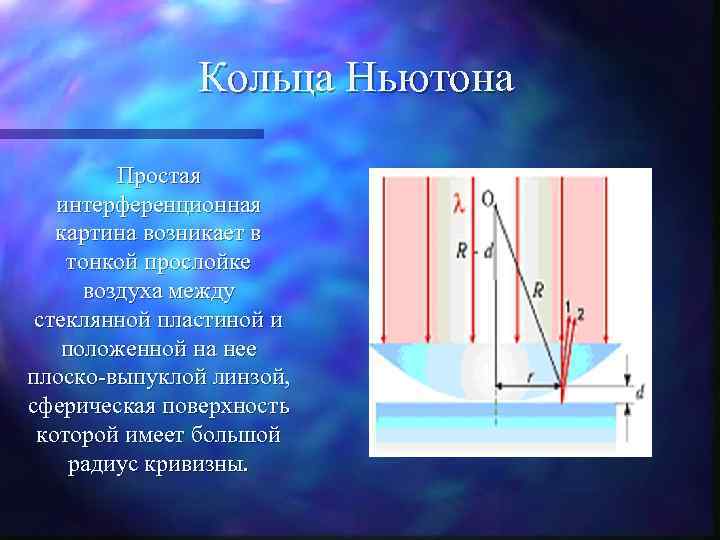 Кольца Ньютона

Простая интерференционная картина возникает в тонкой прослойке воздуха между стеклянной пластиной и положенной на нее плоско-выпуклой линзой, сферическая поверхность которой имеет большой радиус кривизны.

$\lambda$
O
$R - d$
$R$
1
2
$r$
$d$